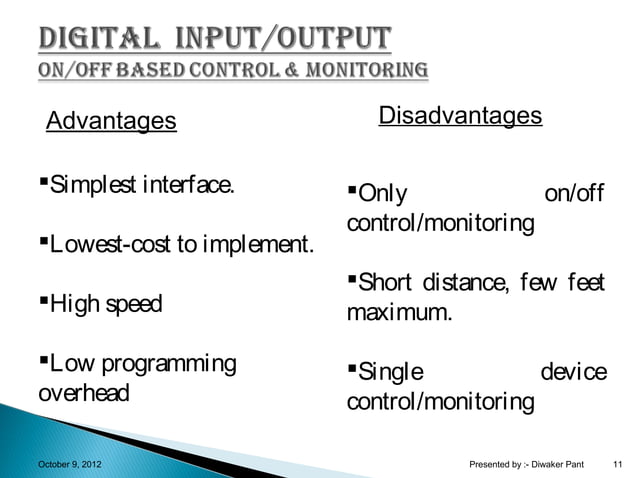 DIGITAL INPUT/OUTPUT
ON/OFF BASED CONTROL & MONITORING

Advantages

▪Simplest interface.

▪Lowest-cost to implement.

▪High speed

▪Low programming overhead

Disadvantages

▪Only on/off control/monitoring

▪Short distance, few feet maximum.

▪Single device control/monitoring

October 9, 2012

Presented by :- Diwaker Pant

11